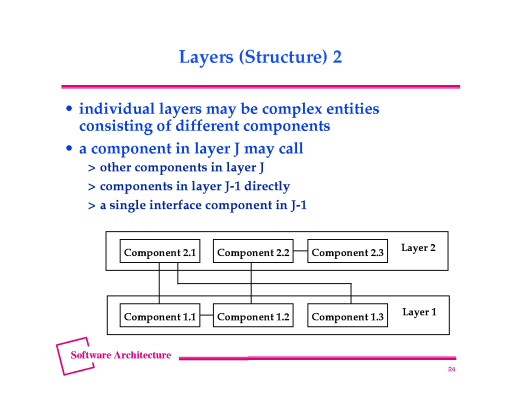 Layers (Structure) 2

• individual layers may be complex entities consisting of different components

• a component in layer J may call

> other components in layer J

> components in layer J-1 directly

> a single interface component in J-1

Component 2.1

Component 2.2

Component 2.3

Layer 2

Component 1.1

Component 1.2

Component 1.3

Layer 1

Software Architecture

24